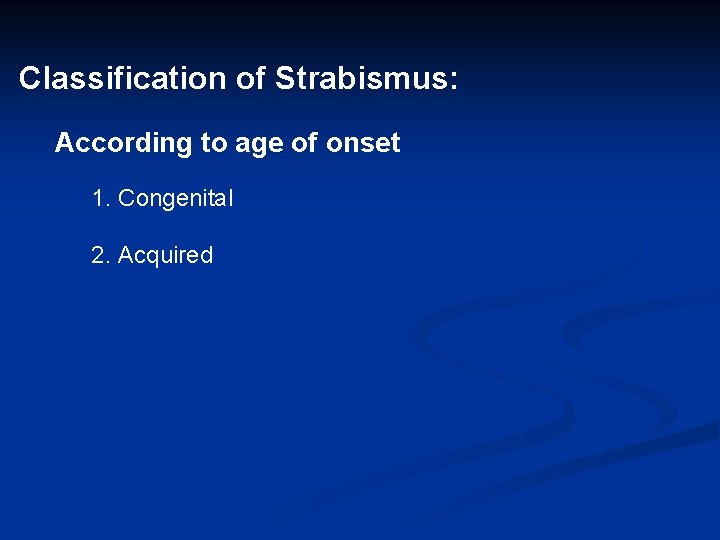 Classification of Strabismus:

According to age of onset

1. Congenital

2. Acquired